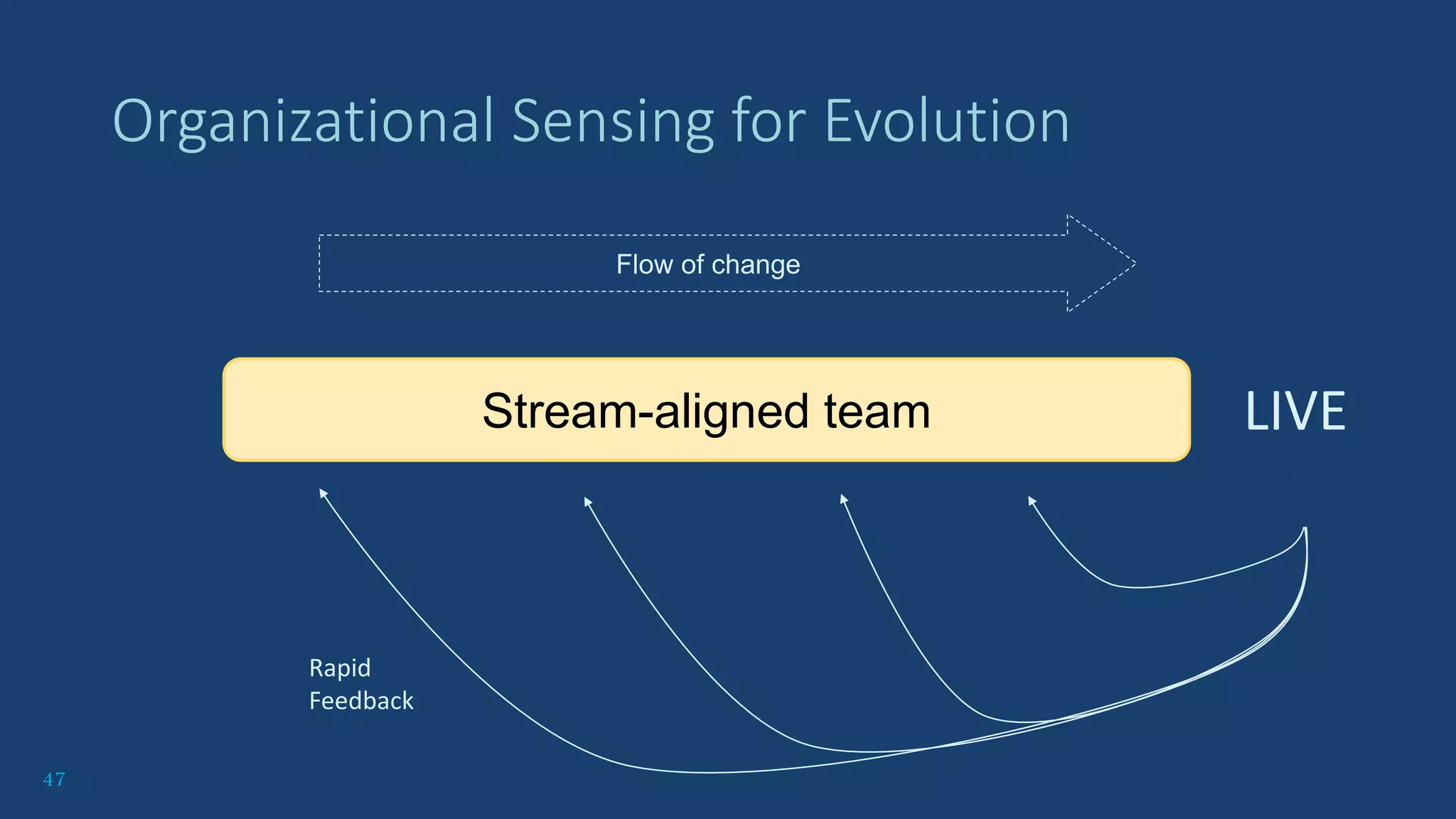 Organizational Sensing for Evolution

Flow of change

Stream-aligned team

LIVE

Rapid Feedback

47